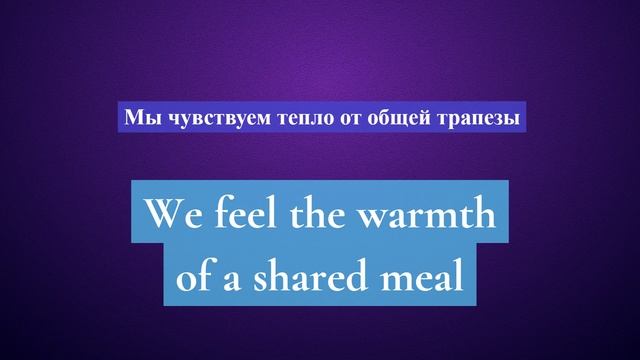 Мы чувствуем тепло от общей трапезы

We feel the warmth of a shared meal